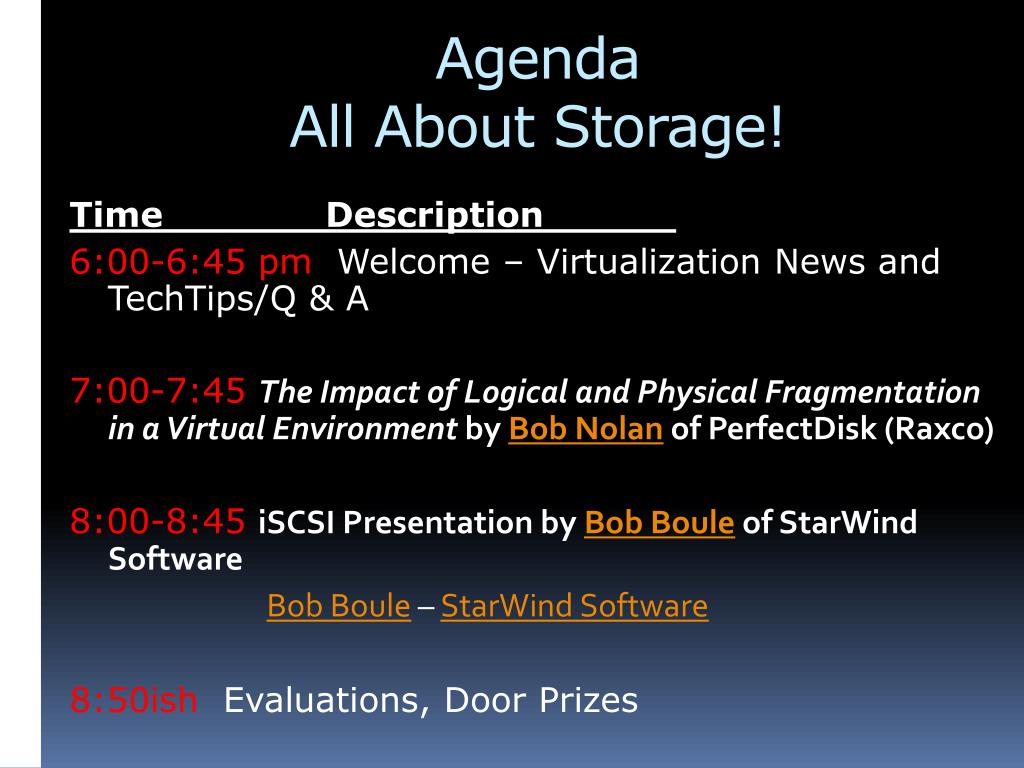 Agenda
All About Storage!

Time Description

6:00-6:45 pm Welcome – Virtualization News and TechTips/Q & A

7:00-7:45 The Impact of Logical and Physical Fragmentation in a Virtual Environment by Bob Nolan of PerfectDisk (Raxco)

8:00-8:45 iSCSI Presentation by Bob Boule of StarWind Software

Bob Boule – StarWind Software

8:50ish Evaluations, Door Prizes